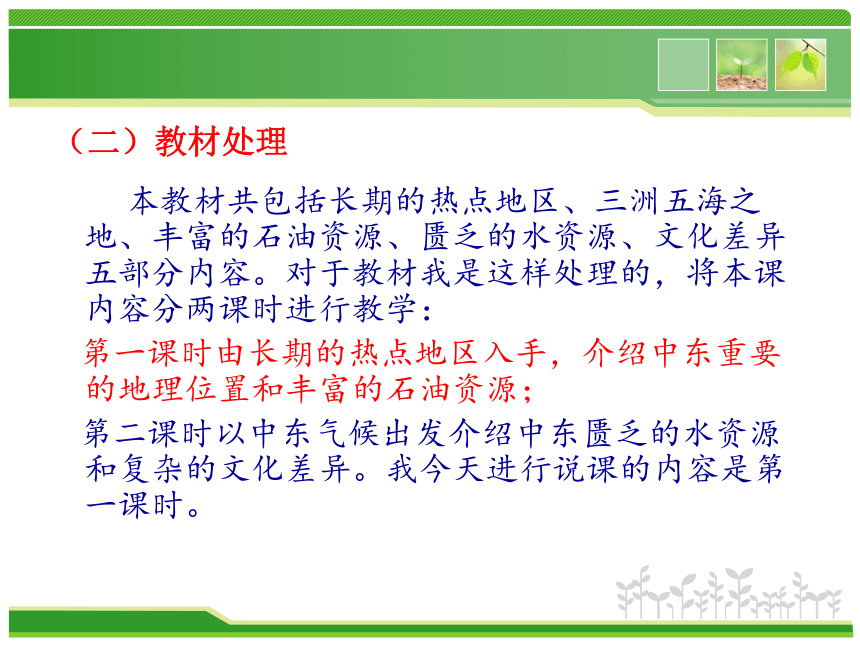 （二）教材处理

本教材共包括长期的热点地区、三洲五海之地、丰富的石油资源、匮乏的水资源、文化差异五部分内容。对于教材我是这样处理的，将本课内容分两课时进行教学：

第一课时由长期的热点地区入手，介绍中东重要的地理位置和丰富的石油资源；

第二课时以中东气候出发介绍中东匮乏的水资源和复杂的文化差异。我今天进行说课的内容是第一课时。